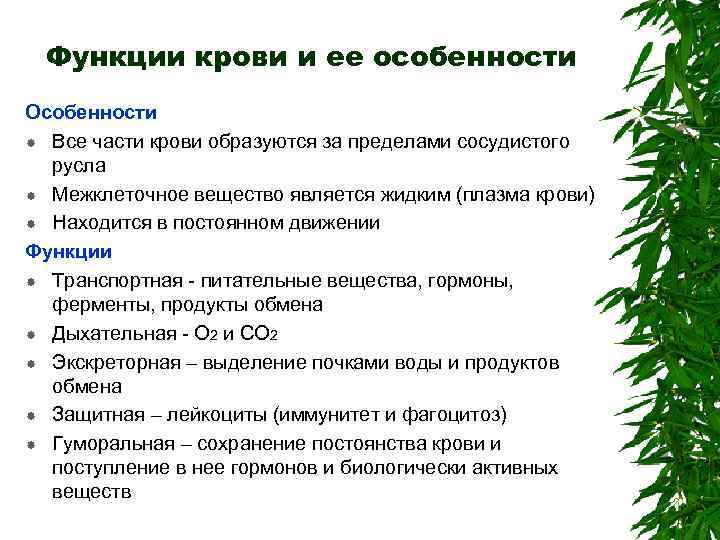 Функции крови и ее особенности

Особенности

- Все части крови образуются за пределами сосудистого русла
- Межклеточное вещество является жидким (плазма крови)
- Находится в постоянном движении

Функции

- Транспортная - питательные вещества, гормоны, ферменты, продукты обмена
- Дыхательная - $O_2$ и $CO_2$
- Экскреторная – выделение почками воды и продуктов обмена
- Защитная – лейкоциты (иммунитет и фагоцитоз)
- Гуморальная – сохранение постоянства крови и поступление в нее гормонов и биологически активных веществ